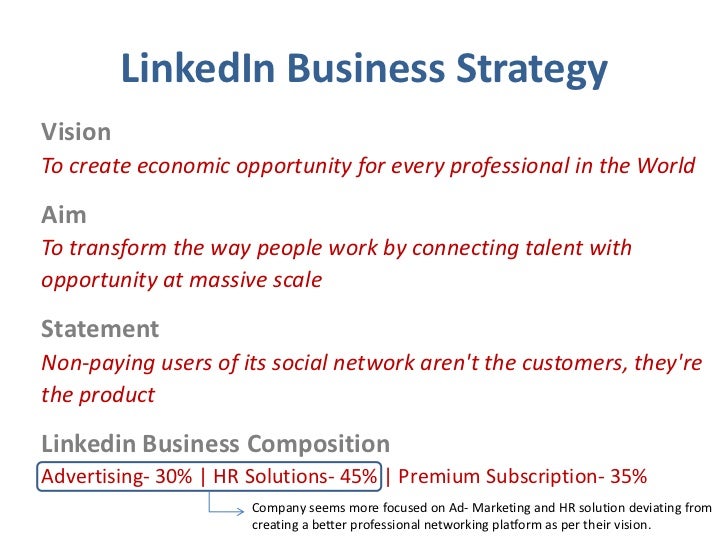 LinkedIn Business Strategy

Vision
To create economic opportunity for every professional in the World

Aim
To transform the way people work by connecting talent with opportunity at massive scale

Statement
Non-paying users of its social network aren't the customers, they're the product

Linkedin Business Composition
Advertising- 30% | HR Solutions- 45% | Premium Subscription- 35%

Company seems more focused on Ad- Marketing and HR solution deviating from creating a better professional networking platform as per their vision.